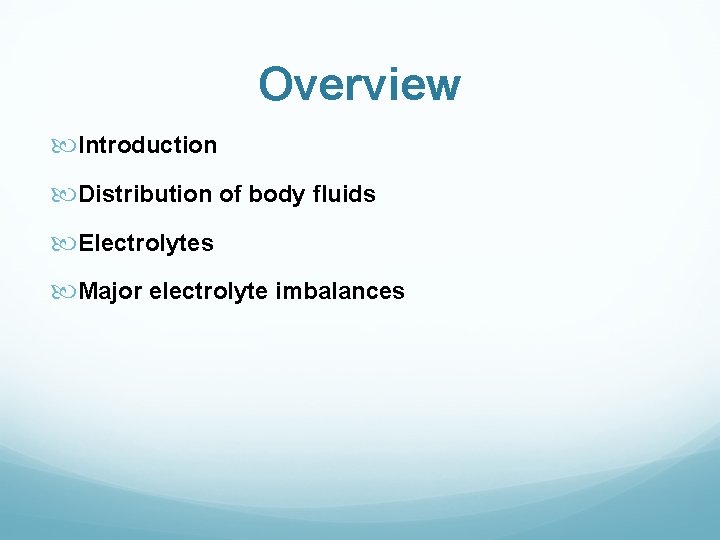 Overview

Introduction

Distribution of body fluids

Electrolytes

Major electrolyte imbalances